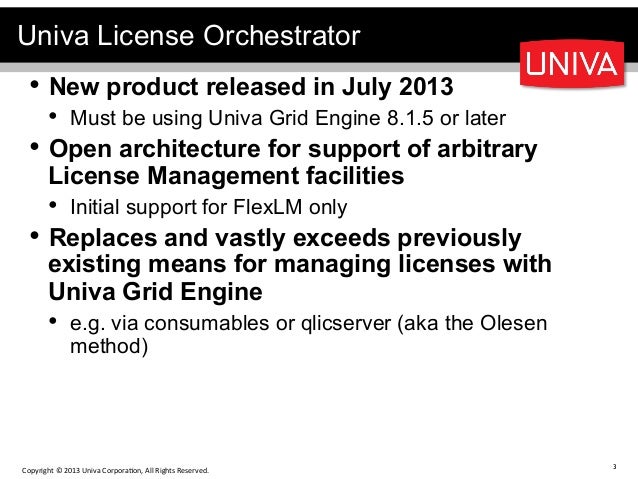 Univa License Orchestrator

UNIVA

• New product released in July 2013
  • Must be using Univa Grid Engine 8.1.5 or later
• Open architecture for support of arbitrary License Management facilities
  • Initial support for FlexLM only
• Replaces and vastly exceeds previously existing means for managing licenses with Univa Grid Engine
  • e.g. via consumables or qlicserver (aka the Olesen method)

Copyright © 2013 Univa Corporation, All Rights Reserved.

3